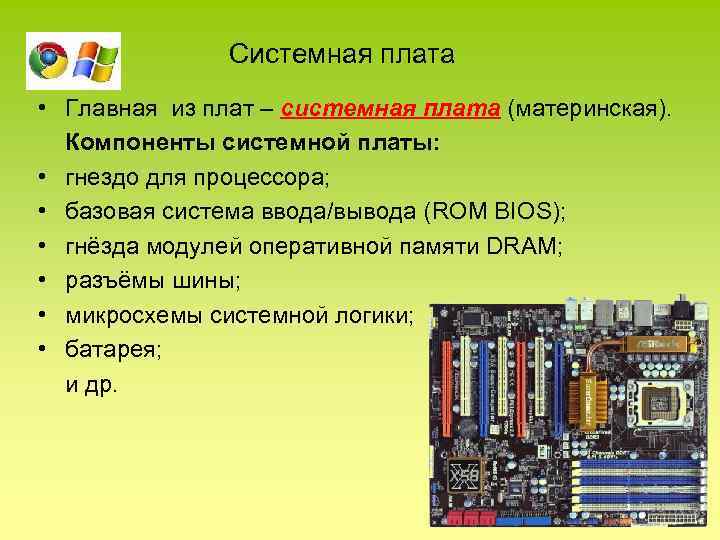 Системная плата

• Главная из плат – системная плата (материнская).
Компоненты системной платы:
• гнездо для процессора;
• базовая система ввода/вывода (ROM BIOS);
• гнёзда модулей оперативной памяти DRAM;
• разъёмы шины;
• микросхемы системной логики;
• батарея;
и др.